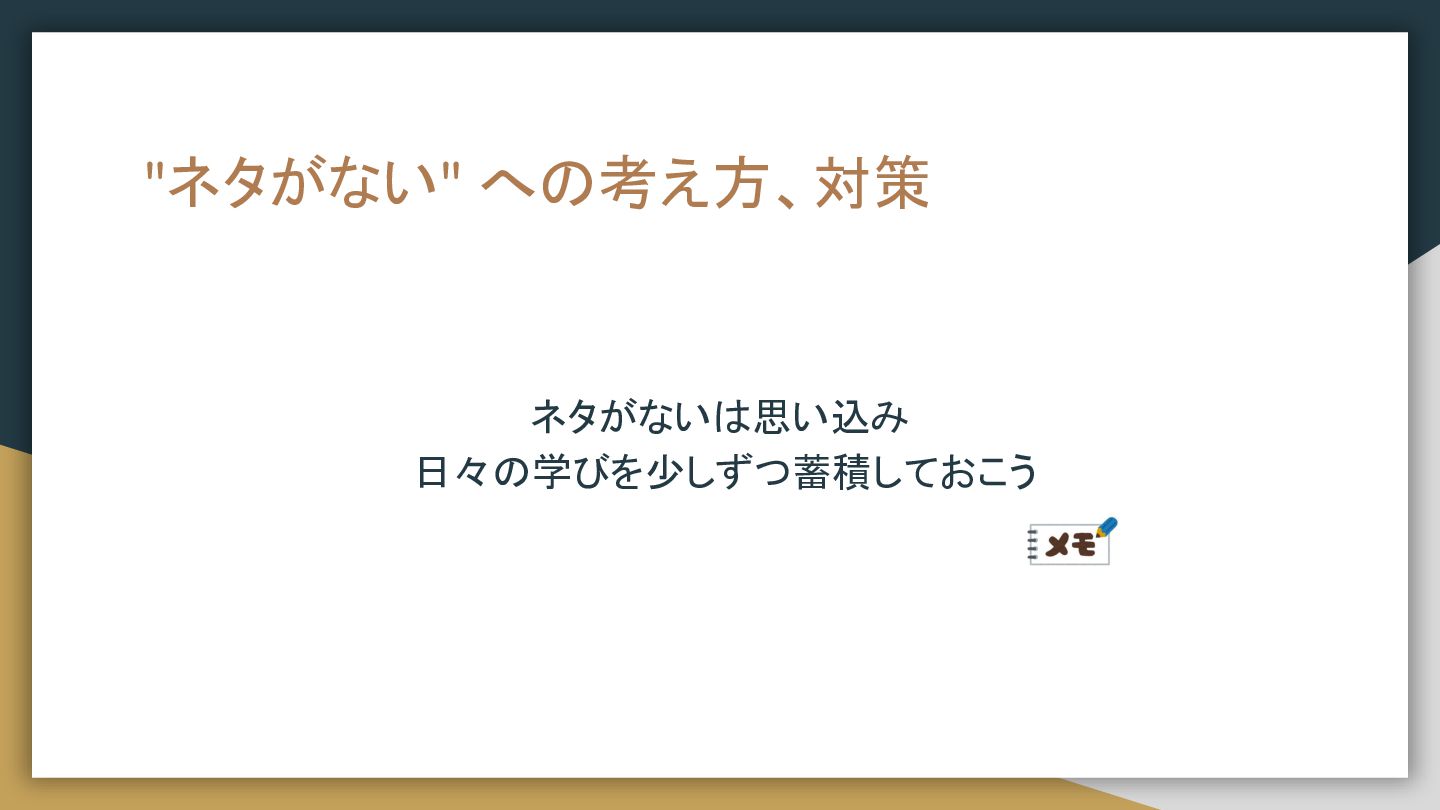 "ネタがない" への考え方、対策

ネタがないは思い込み
日々の学びを少しずつ蓄積しておこう

メモ